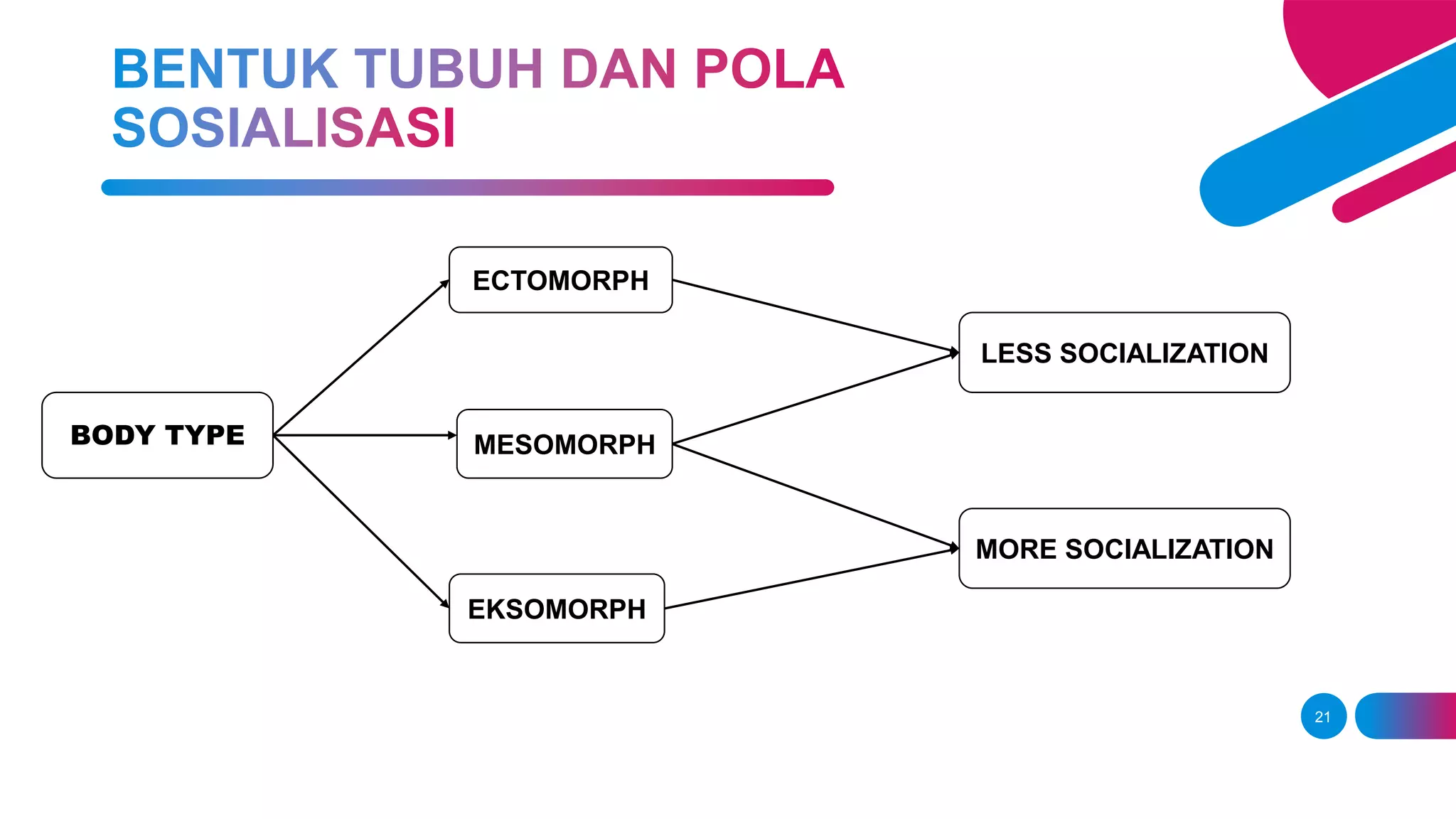 BENTUK TUBUH DAN POLA SOSIALISASI

BODY TYPE

ECTOMORPH

MESOMORPH

EKSOMORPH

LESS SOCIALIZATION

MORE SOCIALIZATION

21